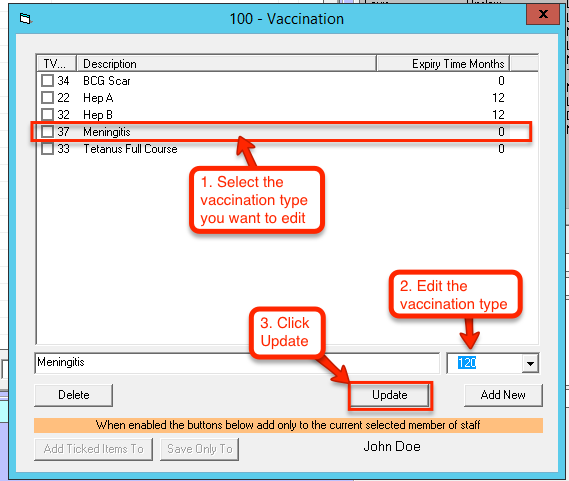 100 - Vaccination

| TV... | Description | Expiry Time Months |
|---|---|---|
| 34 | BCG Scar | 0 |
| 22 | Hep A | 12 |
| 32 | Hep B | 12 |
| 37 | Meningitis | 0 |
| 33 | Tetanus Full Course | 0 |

1. Select the vaccination type you want to edit

2. Edit the vaccination type

3. Click Update

Meningitis

120

Delete

Update

Add New

When enabled the buttons below add only to the current selected member of staff

Add Ticked Items To

Save Only To

John Doe